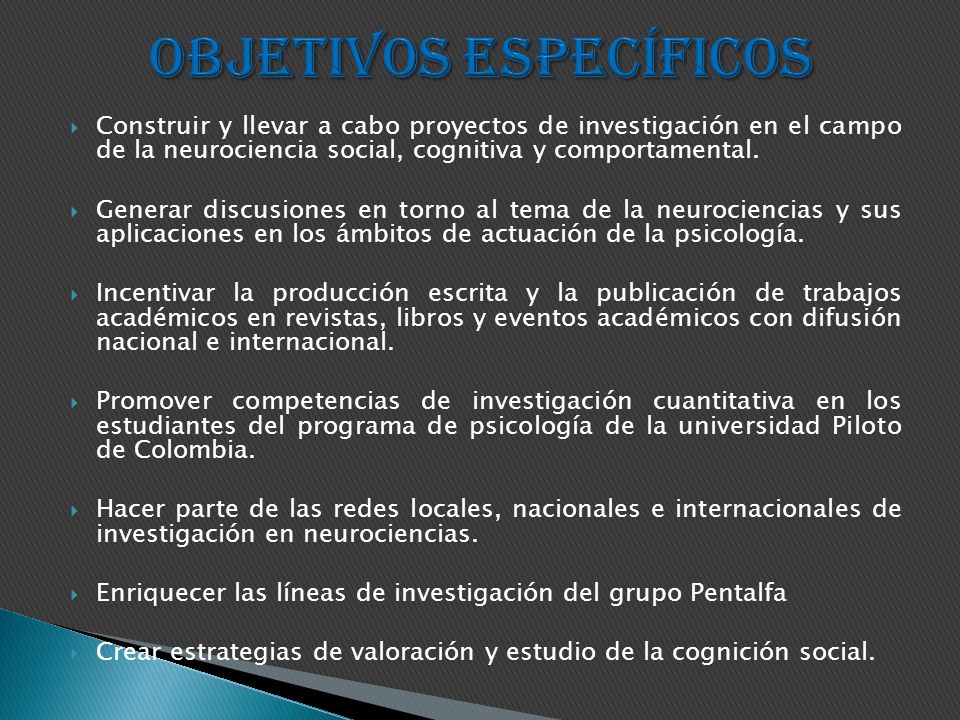 OBJETIVOS ESPECÍFICOS

Construir y llevar a cabo proyectos de investigación en el campo de la neurociencia social, cognitiva y comportamental.

Generar discusiones en torno al tema de la neurociencias y sus aplicaciones en los ámbitos de actuación de la psicología.

Incentivar la producción escrita y la publicación de trabajos académicos en revistas, libros y eventos académicos con difusión nacional e internacional.

Promover competencias de investigación cuantitativa en los estudiantes del programa de psicología de la universidad Piloto de Colombia.

Hacer parte de las redes locales, nacionales e internacionales de investigación en neurociencias.

Enriquecer las líneas de investigación del grupo Pentalfa

Crear estrategias de valoración y estudio de la cognición social.